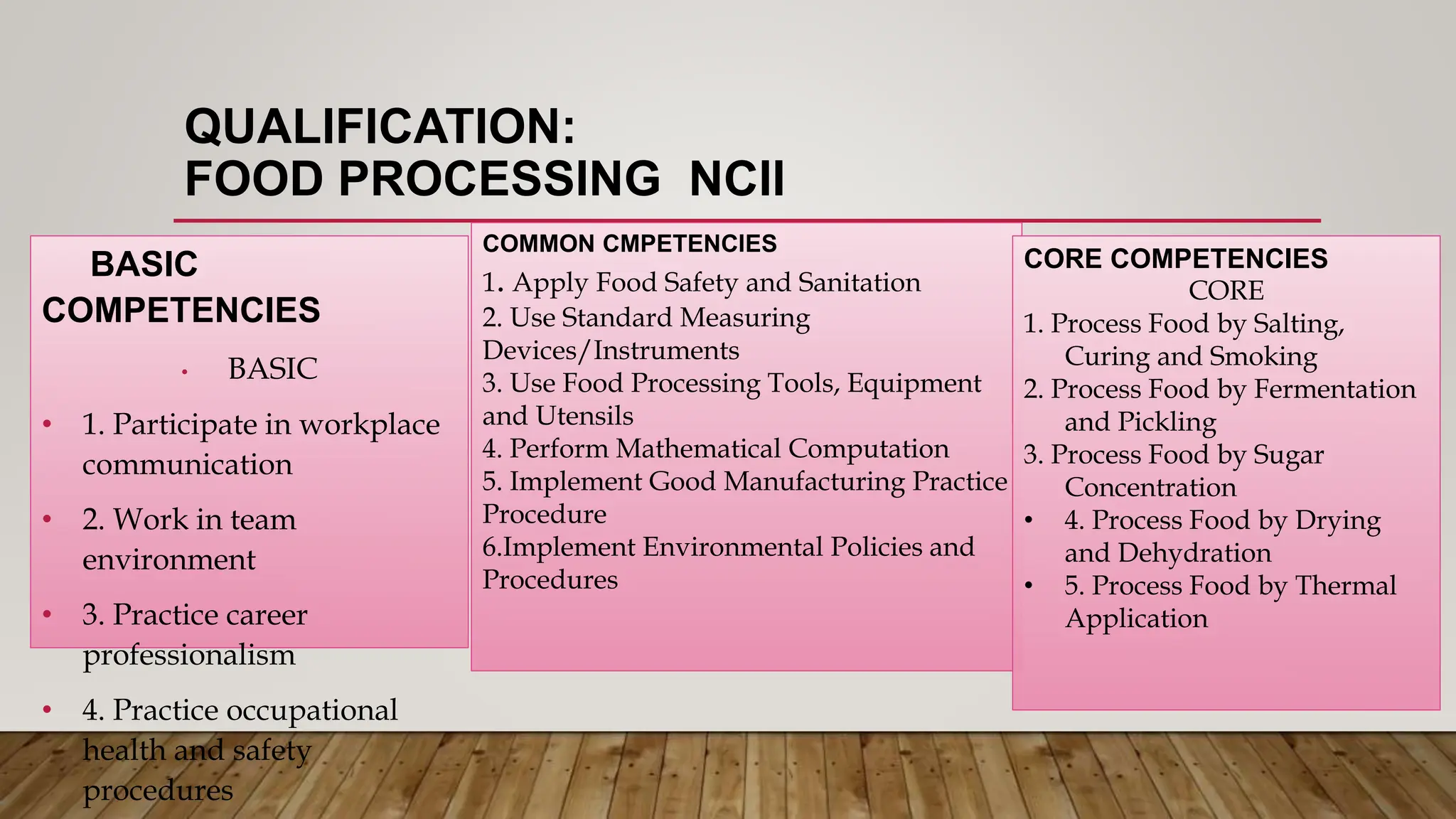 QUALIFICATION:
FOOD PROCESSING NCII

BASIC COMPETENCIES

• BASIC

• 1. Participate in workplace communication

• 2. Work in team environment

• 3. Practice career professionalism

• 4. Practice occupational health and safety procedures

COMMON CMPETENCIES

1. Apply Food Safety and Sanitation
2. Use Standard Measuring Devices/Instruments
3. Use Food Processing Tools, Equipment and Utensils
4. Perform Mathematical Computation
5. Implement Good Manufacturing Practice Procedure
6.Implement Environmental Policies and Procedures

CORE COMPETENCIES

CORE
1. Process Food by Salting, Curing and Smoking
2. Process Food by Fermentation and Pickling
3. Process Food by Sugar Concentration
• 4. Process Food by Drying and Dehydration
• 5. Process Food by Thermal Application